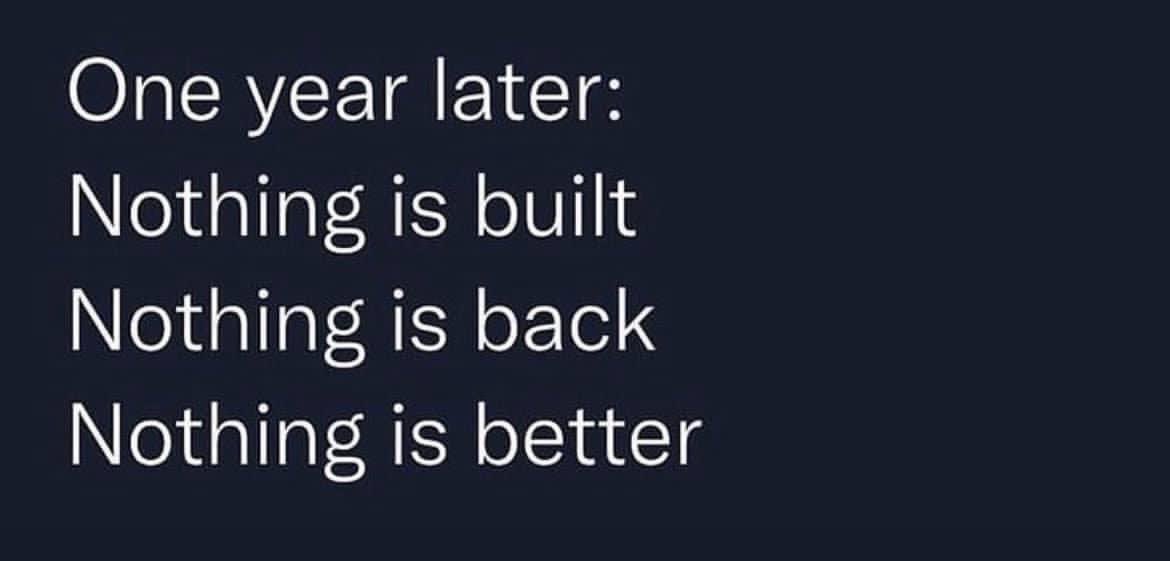 One year later:
Nothing is built
Nothing is back
Nothing is better